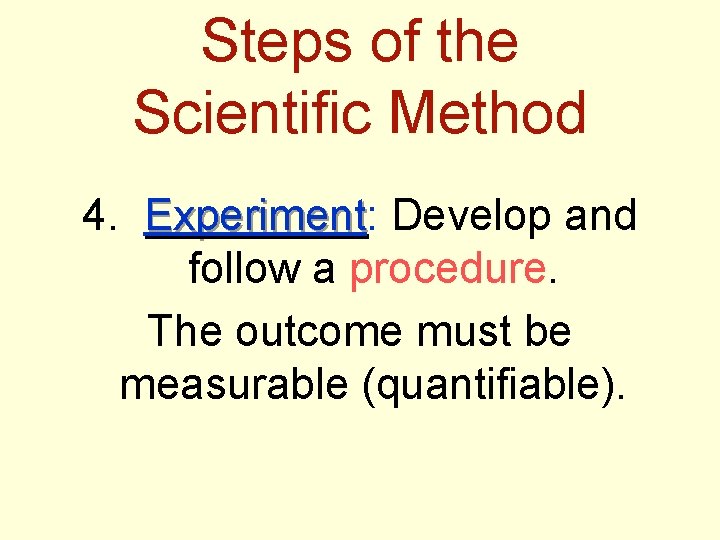 Steps of the Scientific Method

4. Experiment: Develop and follow a procedure.

The outcome must be measurable (quantifiable).